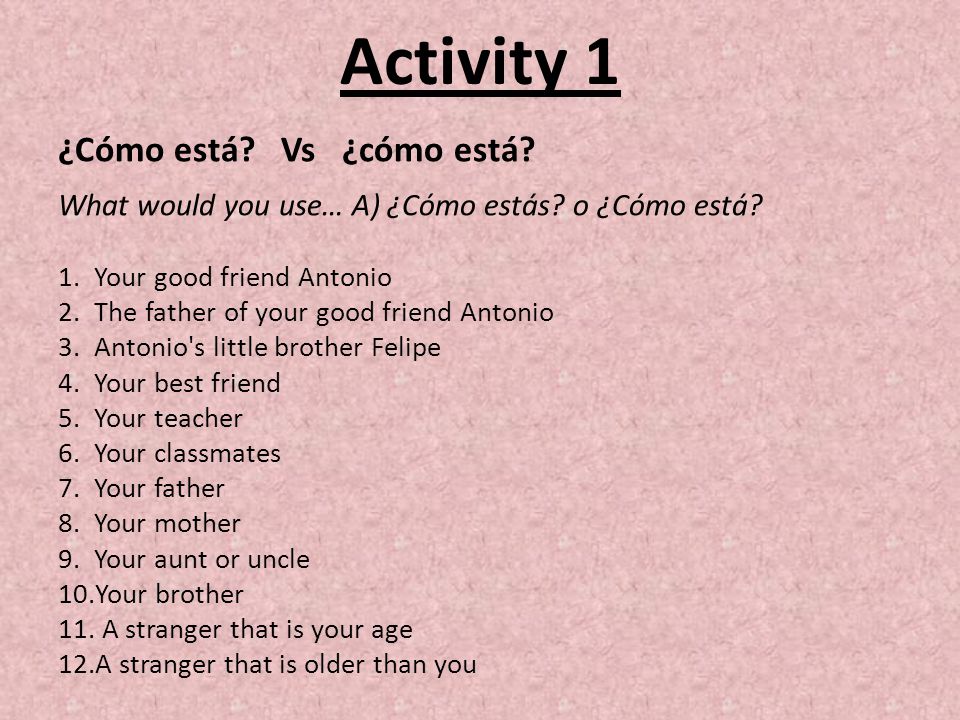 Activity 1

¿Cómo está? Vs ¿cómo está?

What would you use… A) ¿Cómo estás? o ¿Cómo está?

1. Your good friend Antonio
2. The father of your good friend Antonio
3. Antonio's little brother Felipe
4. Your best friend
5. Your teacher
6. Your classmates
7. Your father
8. Your mother
9. Your aunt or uncle
10.Your brother
11. A stranger that is your age
12.A stranger that is older than you